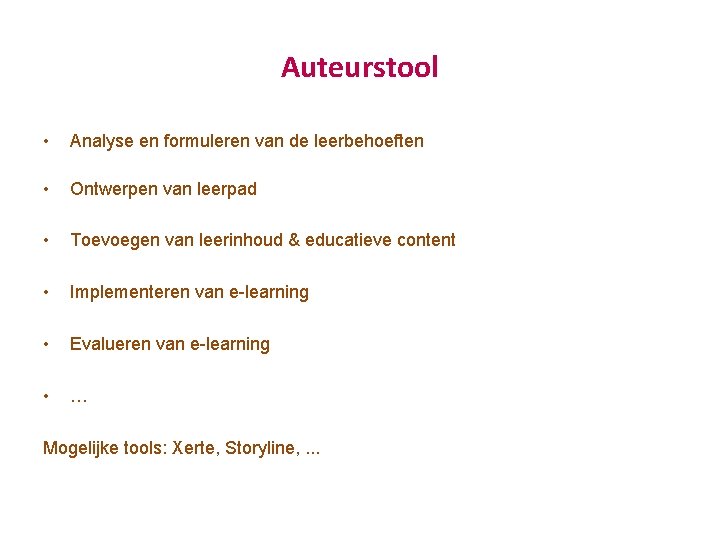 Auteurstool

• Analyse en formuleren van de leerbehoeften

• Ontwerpen van leerpad

• Toevoegen van leerinhoud & educatieve content

• Implementeren van e-learning

• Evalueren van e-learning

• …

Mogelijke tools: Xerte, Storyline, ...